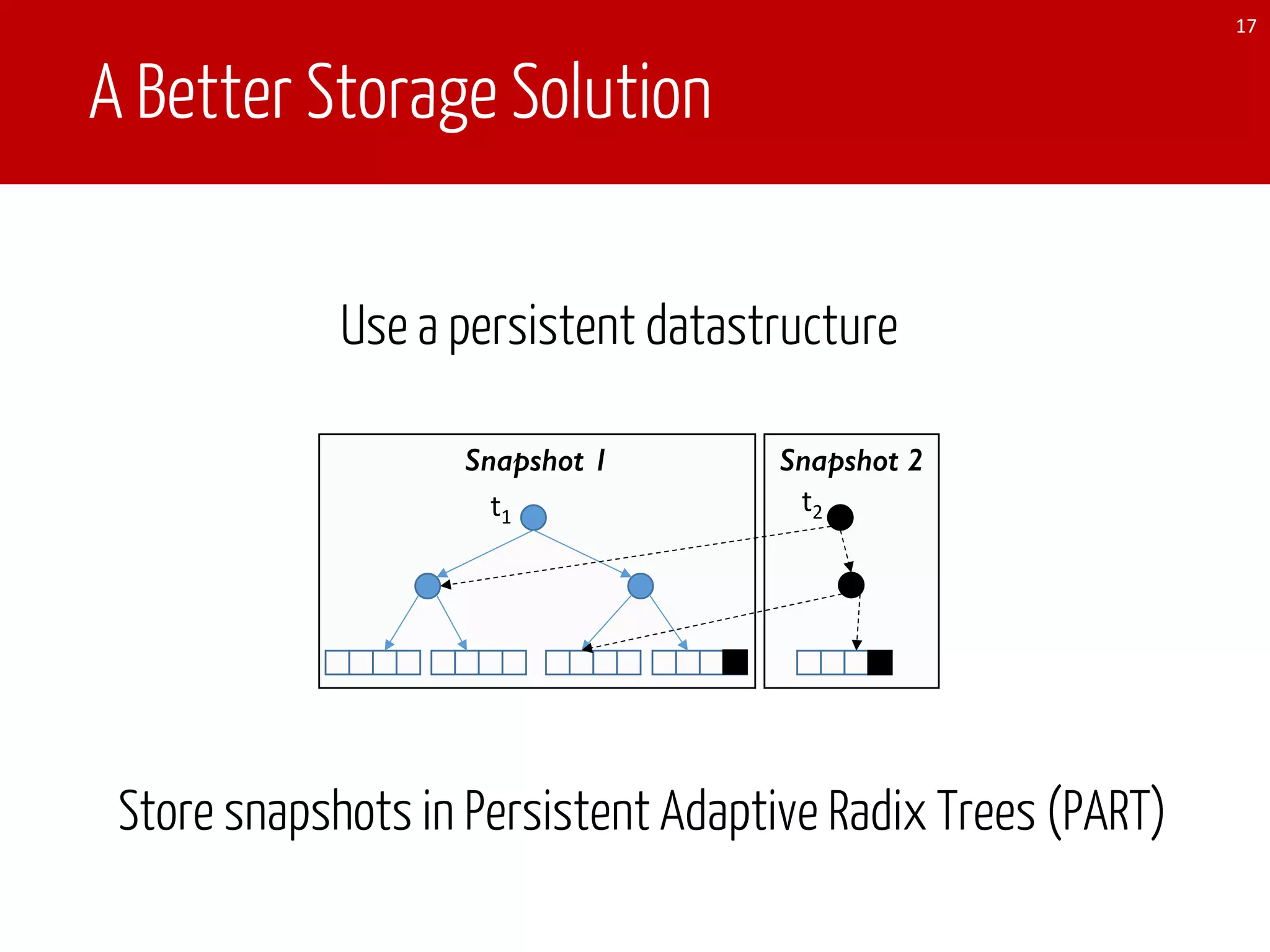 17

A Better Storage Solution

Use a persistent datastructure

Snapshot 1
$t_1$

Snapshot 2
$t_2$

Store snapshots in Persistent Adaptive Radix Trees (PART)